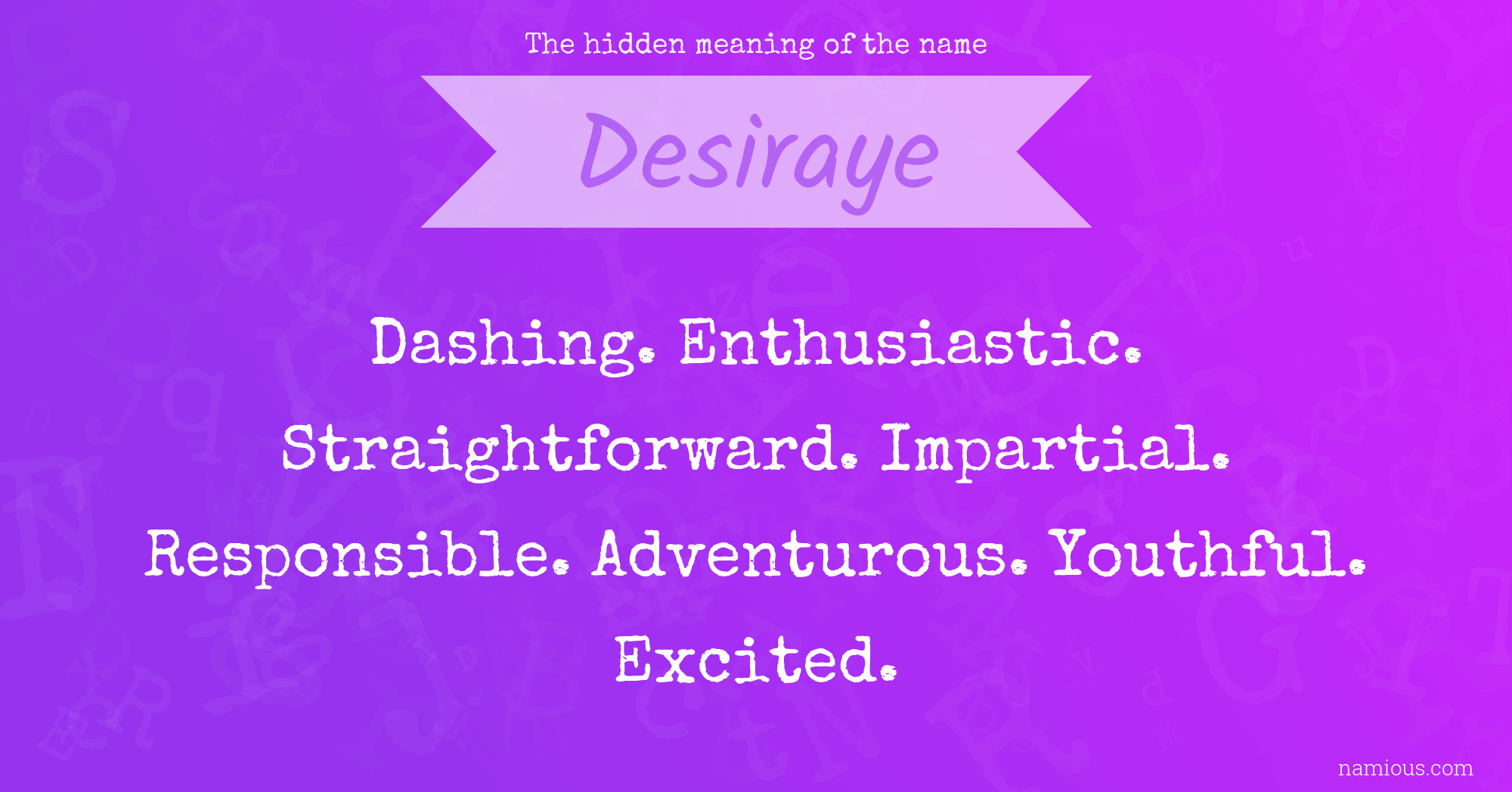 The hidden meaning of the name

Desiraye

Dashing. Enthusiastic. Straightforward. Impartial. Responsible. Adventurous. Youthful. Excited.

namious.com